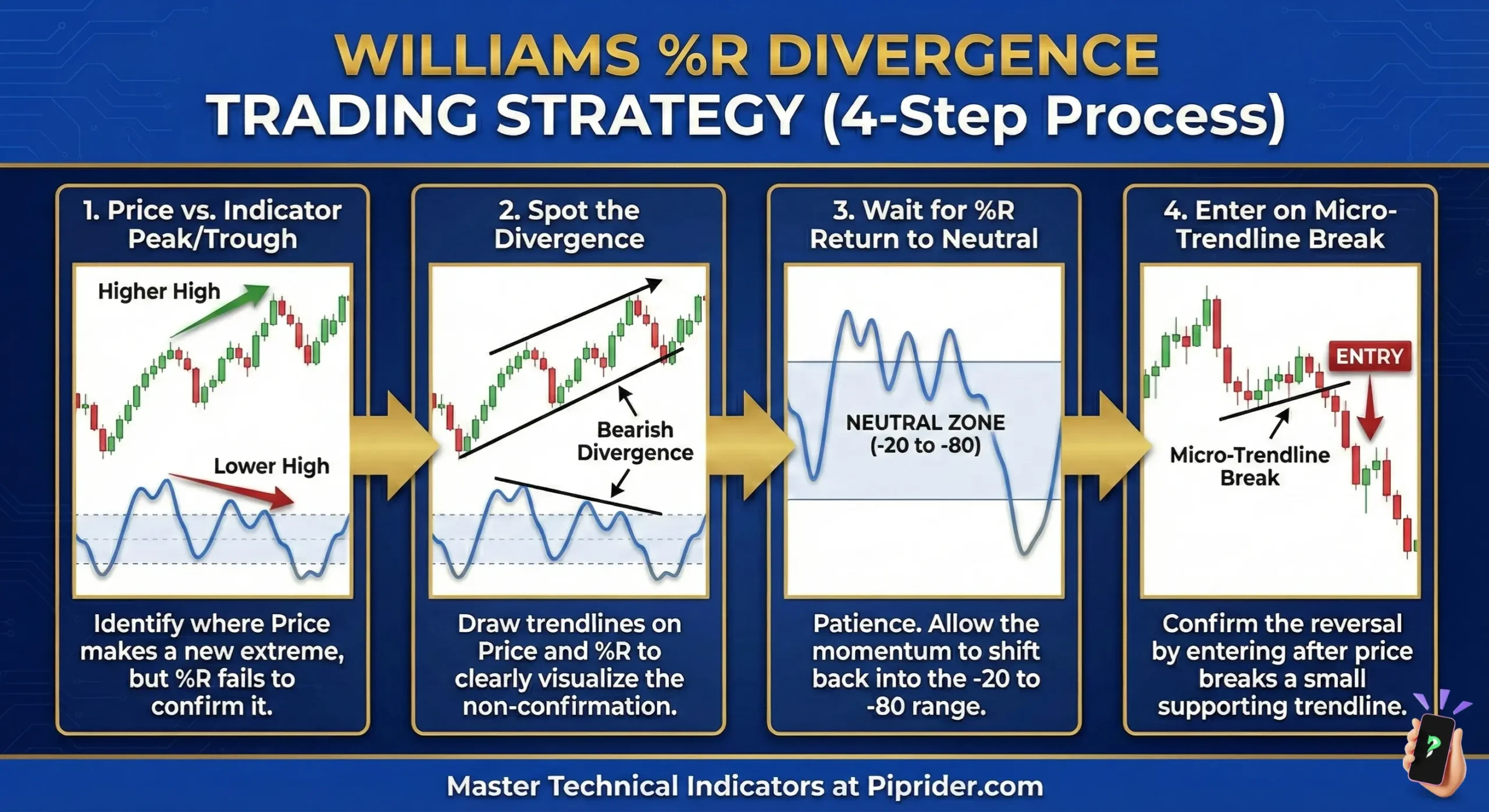 WILLIAMS %R DIVERGENCE
TRADING STRATEGY (4-Step Process)

1. Price vs. Indicator Peak/Trough

Higher High

Lower High

Identify where Price makes a new extreme, but %R fails to confirm it.

2. Spot the Divergence

Bearish Divergence

Draw trendlines on Price and %R to clearly visualize the non-confirmation.

3. Wait for %R Return to Neutral

NEUTRAL ZONE (-20 to -80)

Patience. Allow the momentum to shift back into the -20 to -80 range.

4. Enter on Micro-Trendline Break

ENTRY

Micro-Trendline Break

Confirm the reversal by entering after price breaks a small supporting trendline.

Master Technical Indicators at Piprider.com